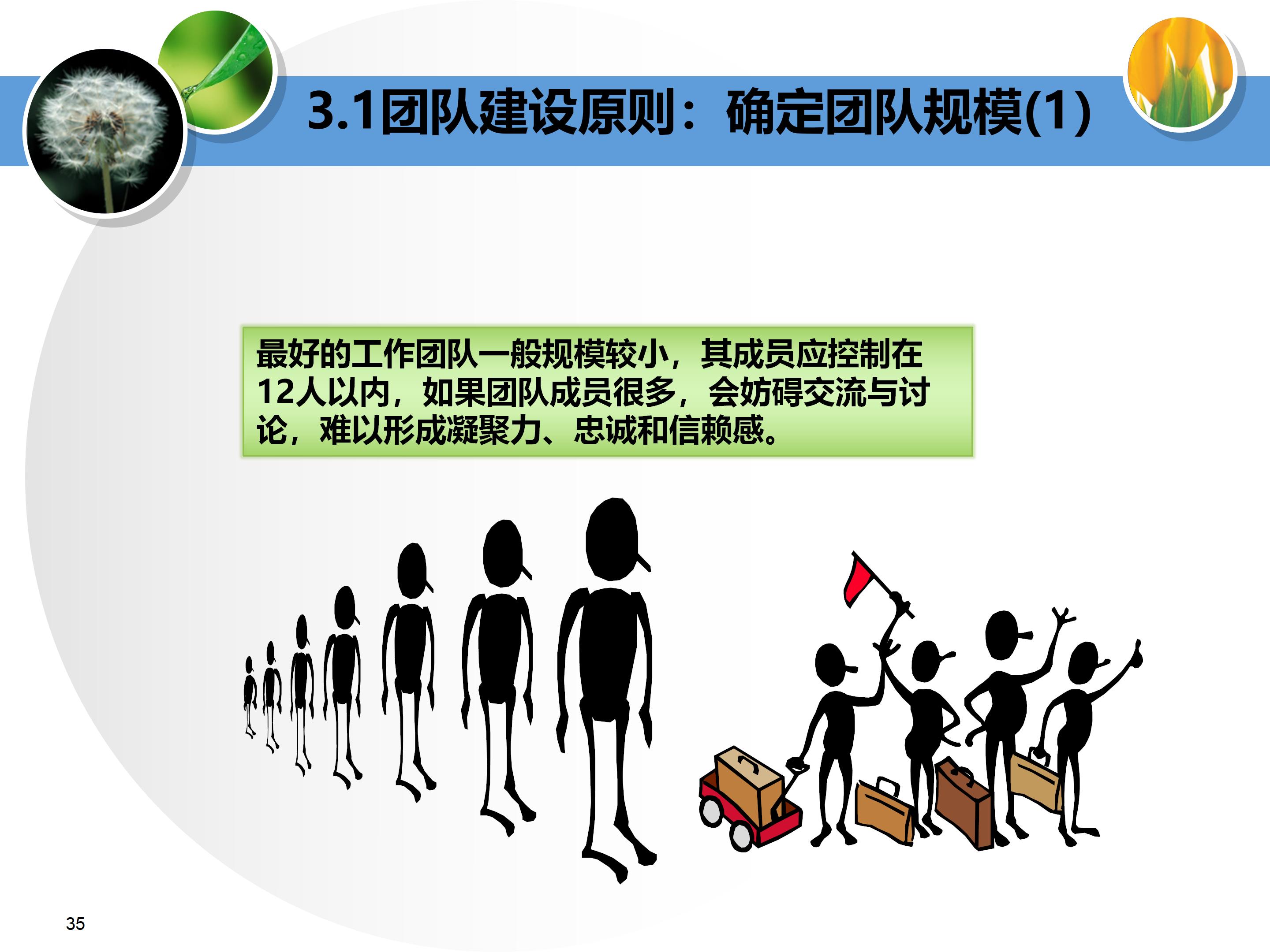 3.1团队建设原则：确定团队规模(1)

最好的工作团队一般规模较小，其成员应控制在12人以内，如果团队成员很多，会妨碍交流与讨论，难以形成凝聚力、忠诚和信赖感。

35